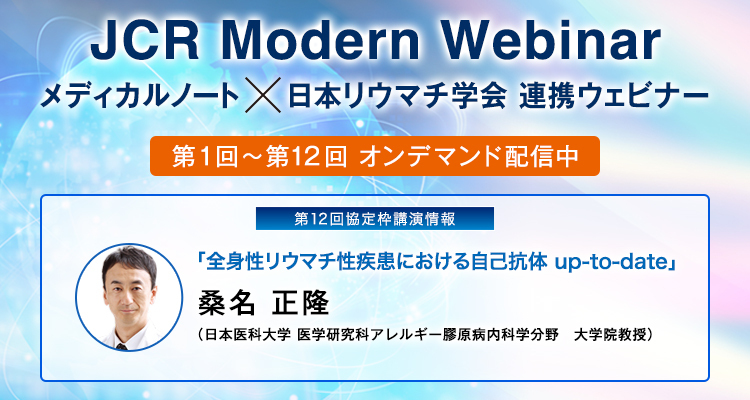 JCR Modern Webinar

メディカルノート × 日本リウマチ学会 連携ウェビナー

第1回～第12回 オンデマンド配信中

第12回協定枠講演情報

「全身性リウマチ性疾患における自己抗体 up-to-date」

桑名 正隆

（日本医科大学 医学研究科アレルギー膠原病内科学分野 大学院教授）